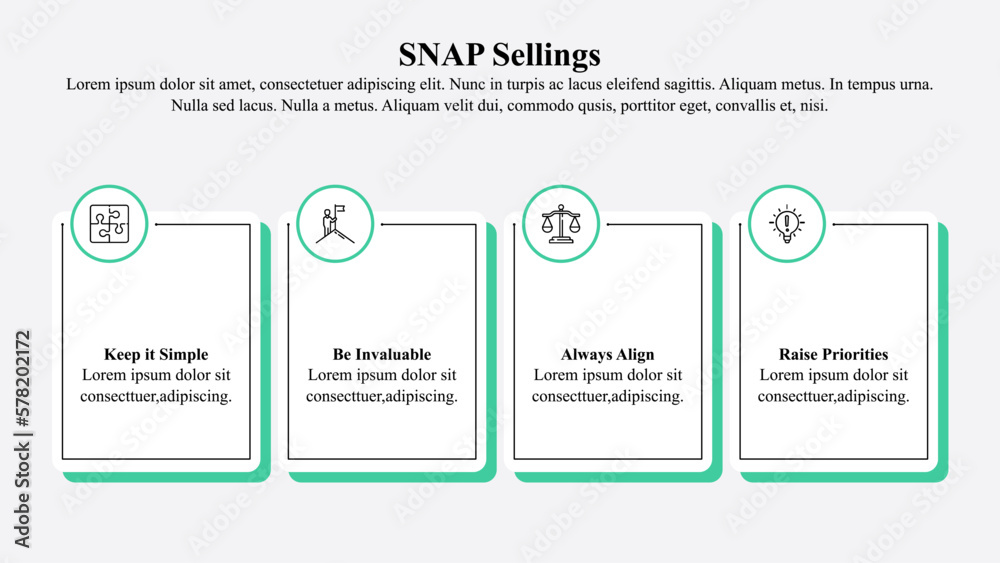 SNAP Sellings

Lorem ipsum dolor sit amet, consectetuer adipiscing elit. Nunc in turpis ac lacus eleifend sagittis. Aliquam metus. In tempus urna. Nulla sed lacus. Nulla a metus. Aliquam velit dui, commodo qusis, porttitor eget, convallis et, nisi.

Keep it Simple
Lorem ipsum dolor sit consecttuer,adipiscing.

Be Invaluable
Lorem ipsum dolor sit consecttuer,adipiscing.

Always Align
Lorem ipsum dolor sit consecttuer,adipiscing.

Raise Priorities
Lorem ipsum dolor sit consecttuer,adipiscing.

Adobe Stock | #578202172